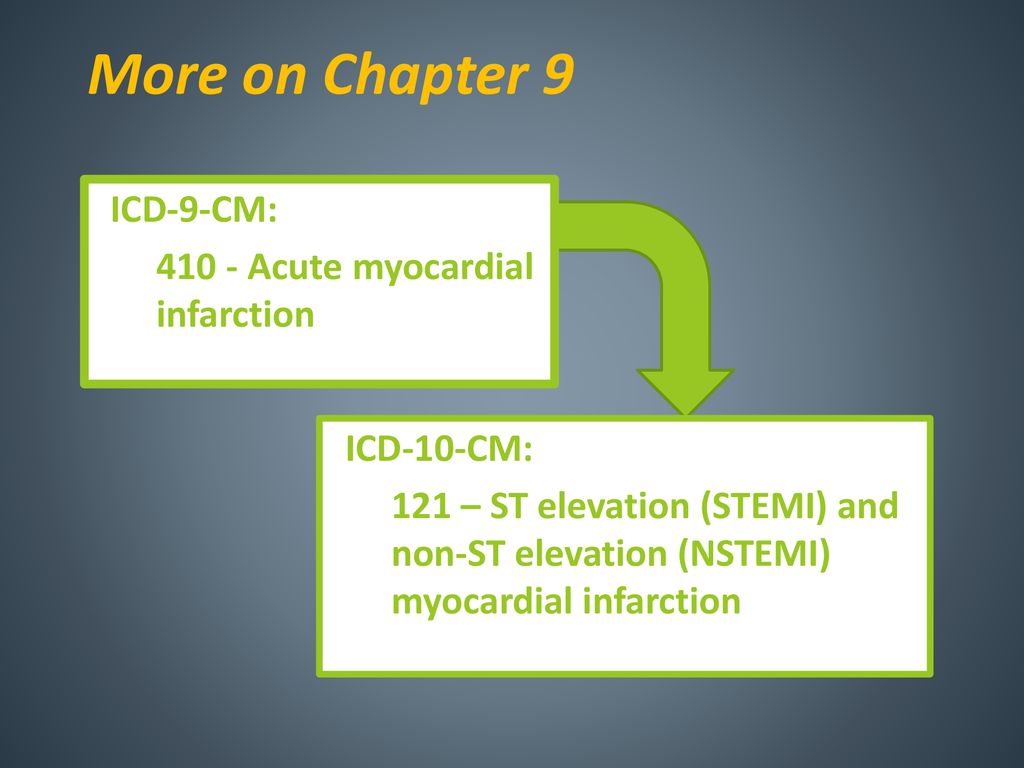 More on Chapter 9

ICD-9-CM:

410 - Acute myocardial infarction

ICD-10-CM:

121 – ST elevation (STEMI) and non-ST elevation (NSTEMI) myocardial infarction